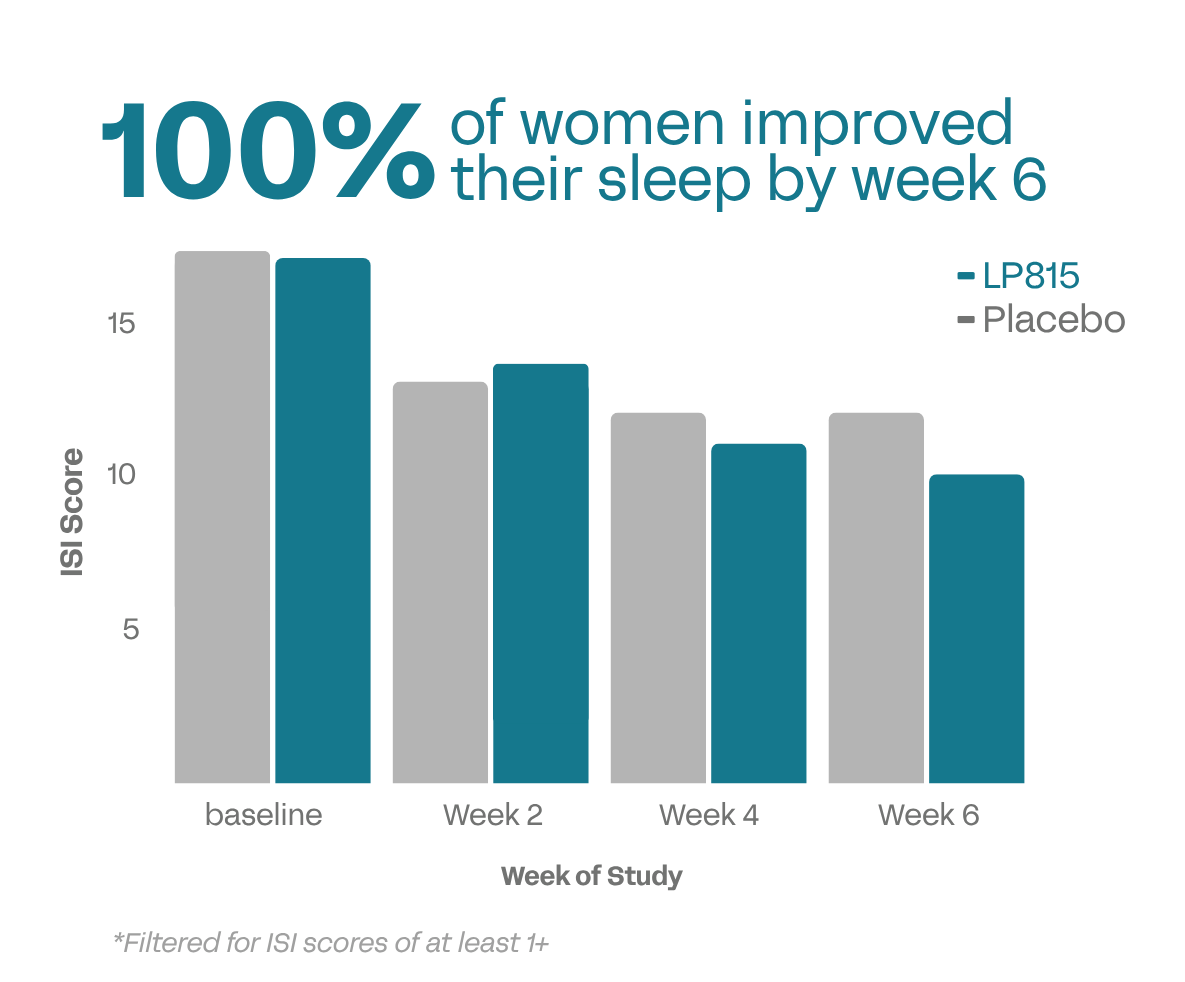 100% of women improved their sleep by week 6

LP815
Placebo

ISI Score

15

10

5

baseline

Week 2

Week 4

Week 6

Week of Study

*Filtered for ISI scores of at least 1+